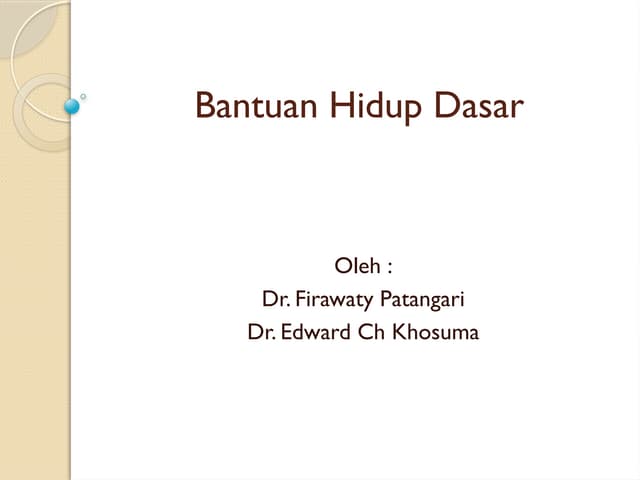 Bantuan Hidup Dasar

Oleh :
Dr. Firawaty Patangari
Dr. Edward Ch Khosuma